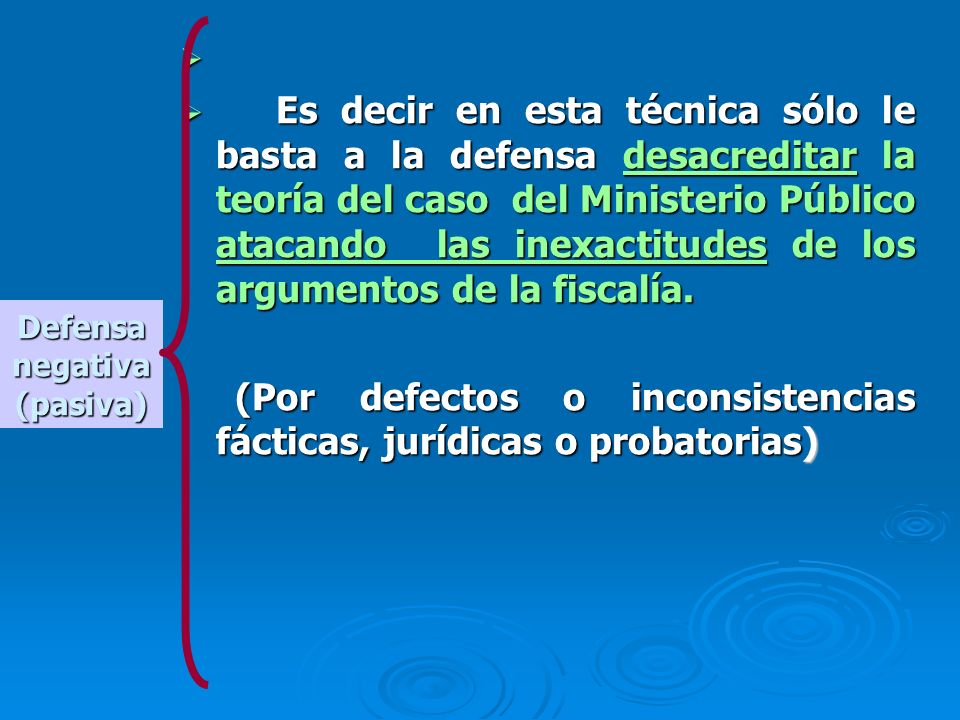 Defensa negativa (pasiva)

Es decir en esta técnica sólo le basta a la defensa desacreditar la teoría del caso del Ministerio Público atacando las inexactitudes de los argumentos de la fiscalía.

(Por defectos o inconsistencias fácticas, jurídicas o probatorias)